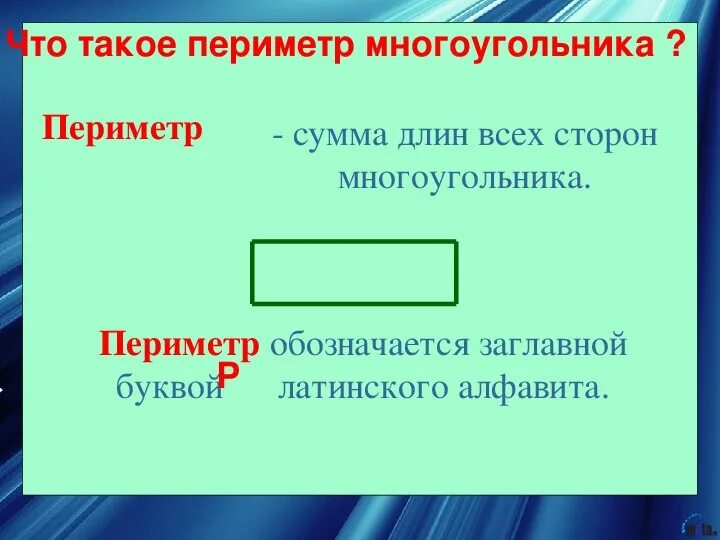 Что такое периметр многоугольника ?

Периметр - сумма длин всех сторон многоугольника.

Периметр обозначается заглавной буквой P латинского алфавита.